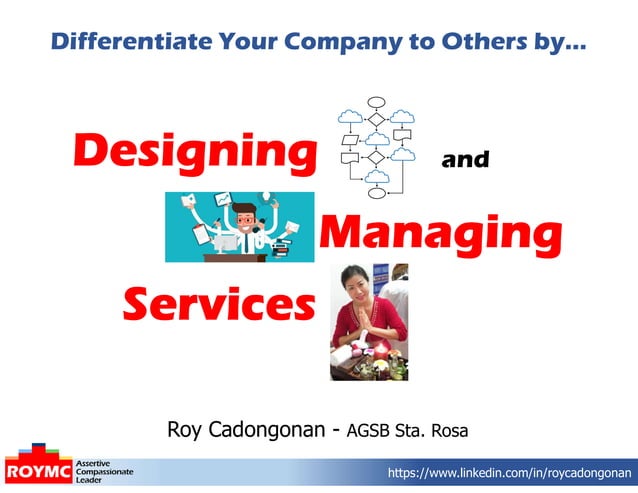 Differentiate Your Company to Others by...

Designing and

Managing

Services

Roy Cadongonan - AGSB Sta. Rosa

ROYMC Assertive Compassionate Leader

https://www.linkedin.com/in/roycadongonan